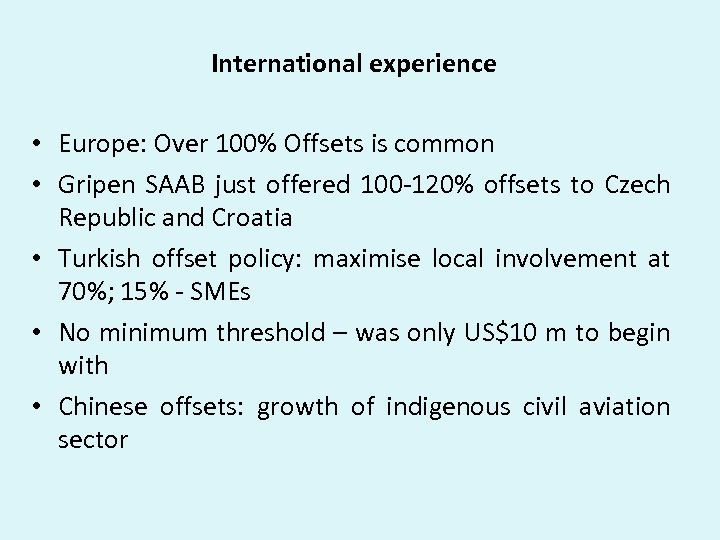 International experience

• Europe: Over 100% Offsets is common
• Gripen SAAB just offered 100-120% offsets to Czech Republic and Croatia
• Turkish offset policy: maximise local involvement at 70%; 15% - SMEs
• No minimum threshold – was only US$10 m to begin with
• Chinese offsets: growth of indigenous civil aviation sector